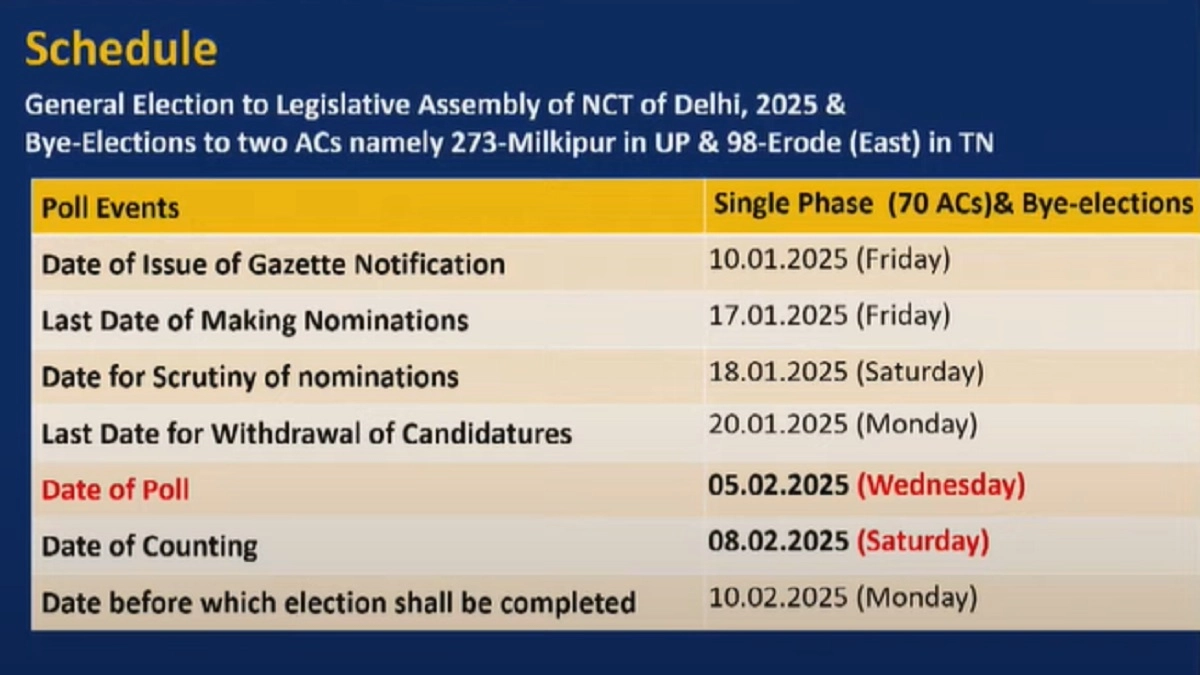 Schedule

General Election to Legislative Assembly of NCT of Delhi, 2025 & Bye-Elections to two ACs namely 273-Milkipur in UP & 98-Erode (East) in TN

| Poll Events | Single Phase (70 ACs)& Bye-elections |
|---|---|
| Date of Issue of Gazette Notification | 10.01.2025 (Friday) |
| Last Date of Making Nominations | 17.01.2025 (Friday) |
| Date for Scrutiny of nominations | 18.01.2025 (Saturday) |
| Last Date for Withdrawal of Candidatures | 20.01.2025 (Monday) |
| Date of Poll | 05.02.2025 (Wednesday) |
| Date of Counting | 08.02.2025 (Saturday) |
| Date before which election shall be completed | 10.02.2025 (Monday) |